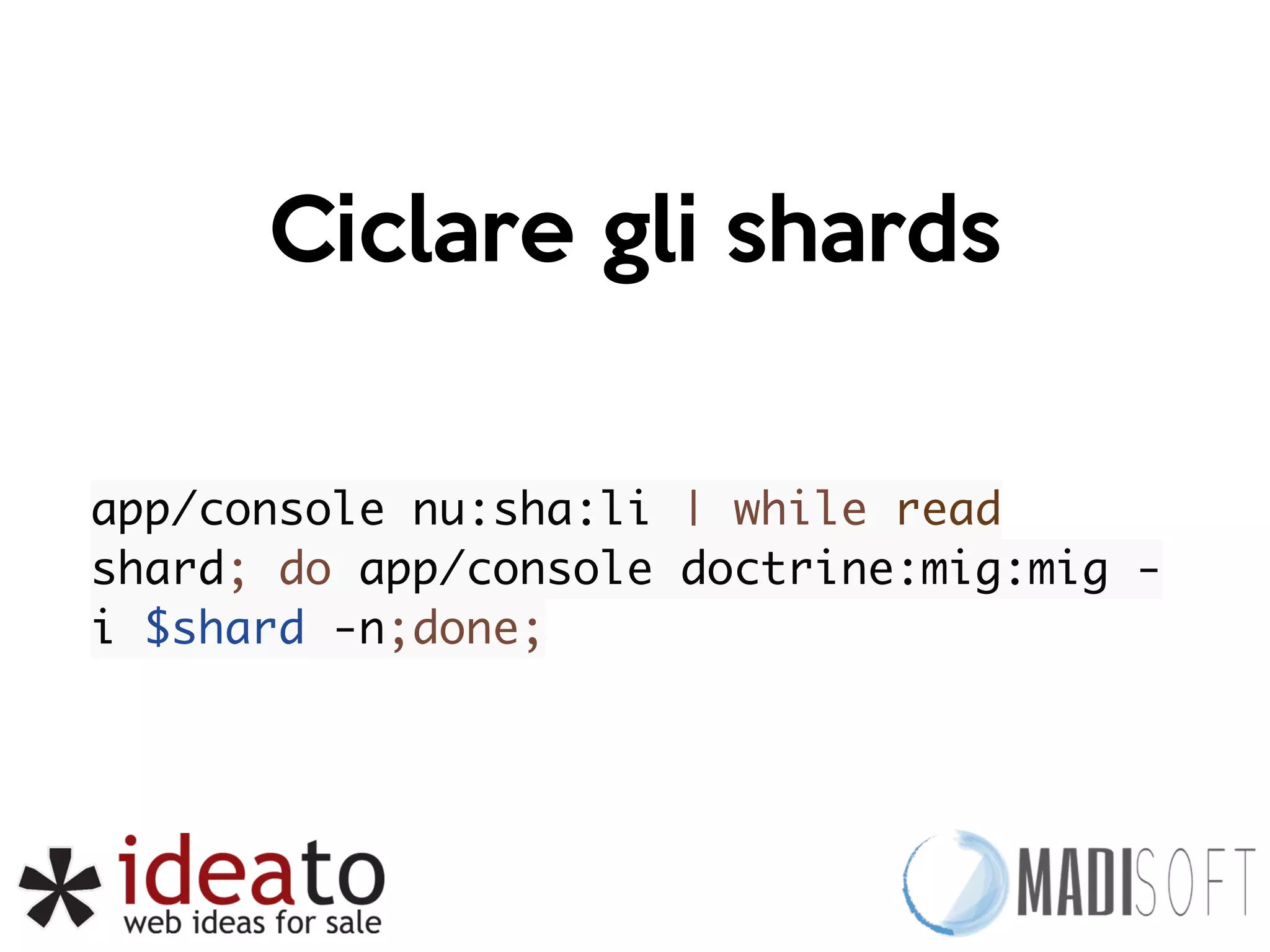 Ciclare gli shards

app/console nu:sha:li | while read shard; do app/console doctrine:mig:mig -i $shard -n;done;

ideato
web ideas for sale

MADISOFT